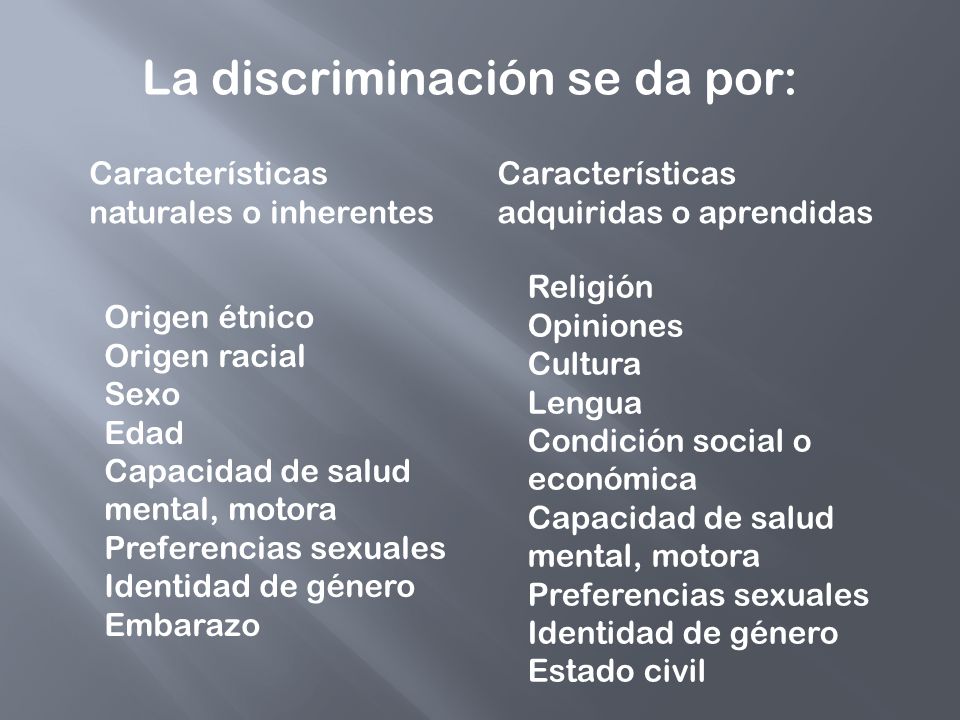 La discriminación se da por:

Características naturales o inherentes

Origen étnico
Origen racial
Sexo
Edad
Capacidad de salud mental, motora
Preferencias sexuales
Identidad de género
Embarazo

Características adquiridas o aprendidas

Religión
Opiniones
Cultura
Lengua
Condición social o económica
Capacidad de salud mental, motora
Preferencias sexuales
Identidad de género
Estado civil